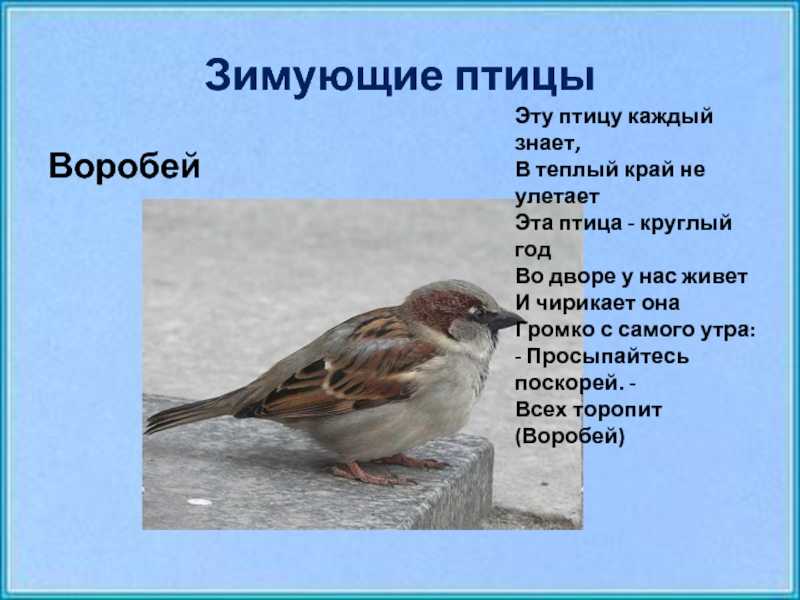 Зимующие птицы

Воробей

Эту птицу каждый знает,
В теплый край не улетает
Эта птица - круглый год
Во дворе у нас живет
И чирикает она
Громко с самого утра:
- Просыпайтесь поскорей. -
Всех торопит
(Воробей)